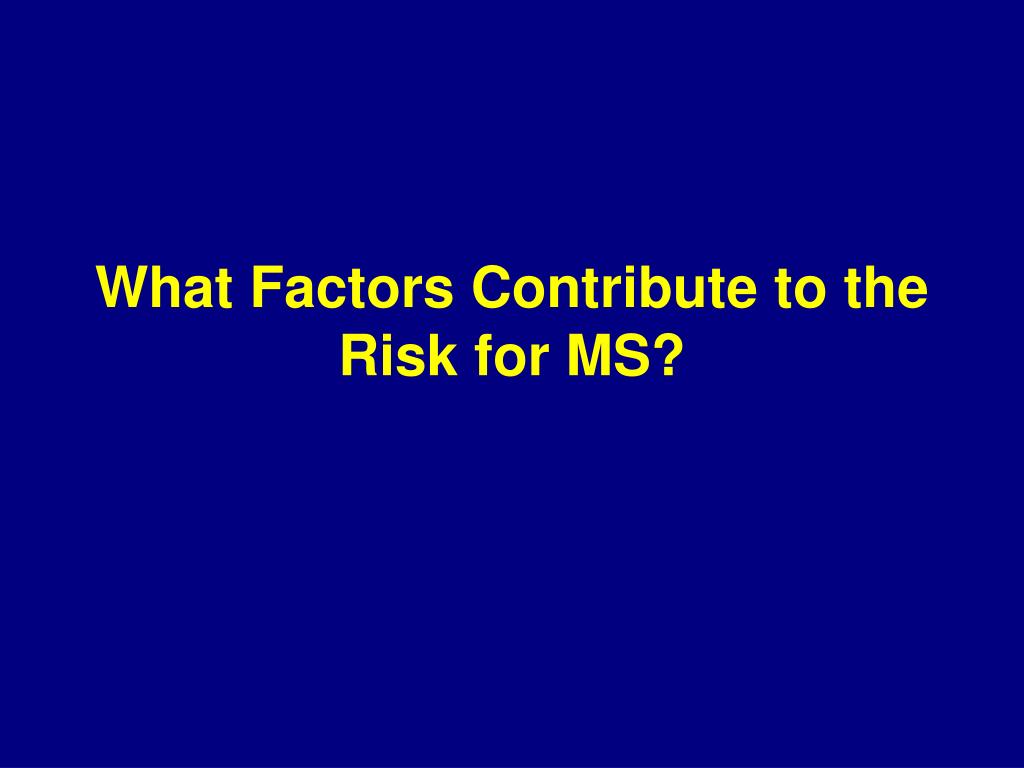 What Factors Contribute to the Risk for MS?